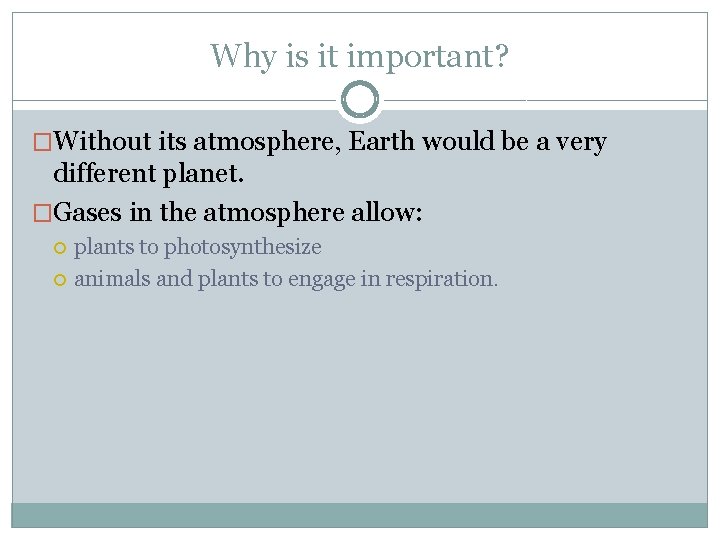 Why is it important?

Without its atmosphere, Earth would be a very different planet.

Gases in the atmosphere allow:

plants to photosynthesize

animals and plants to engage in respiration.